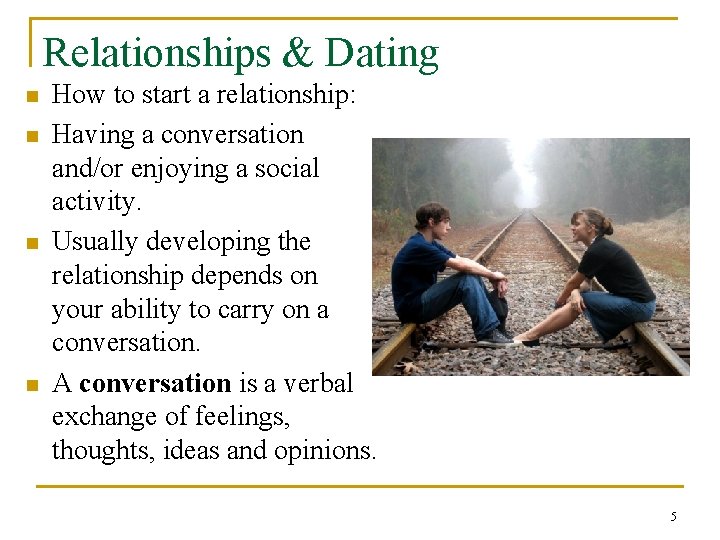 Relationships & Dating

- How to start a relationship:
- Having a conversation and/or enjoying a social activity.
- Usually developing the relationship depends on your ability to carry on a conversation.
- A **conversation** is a verbal exchange of feelings, thoughts, ideas and opinions.

5